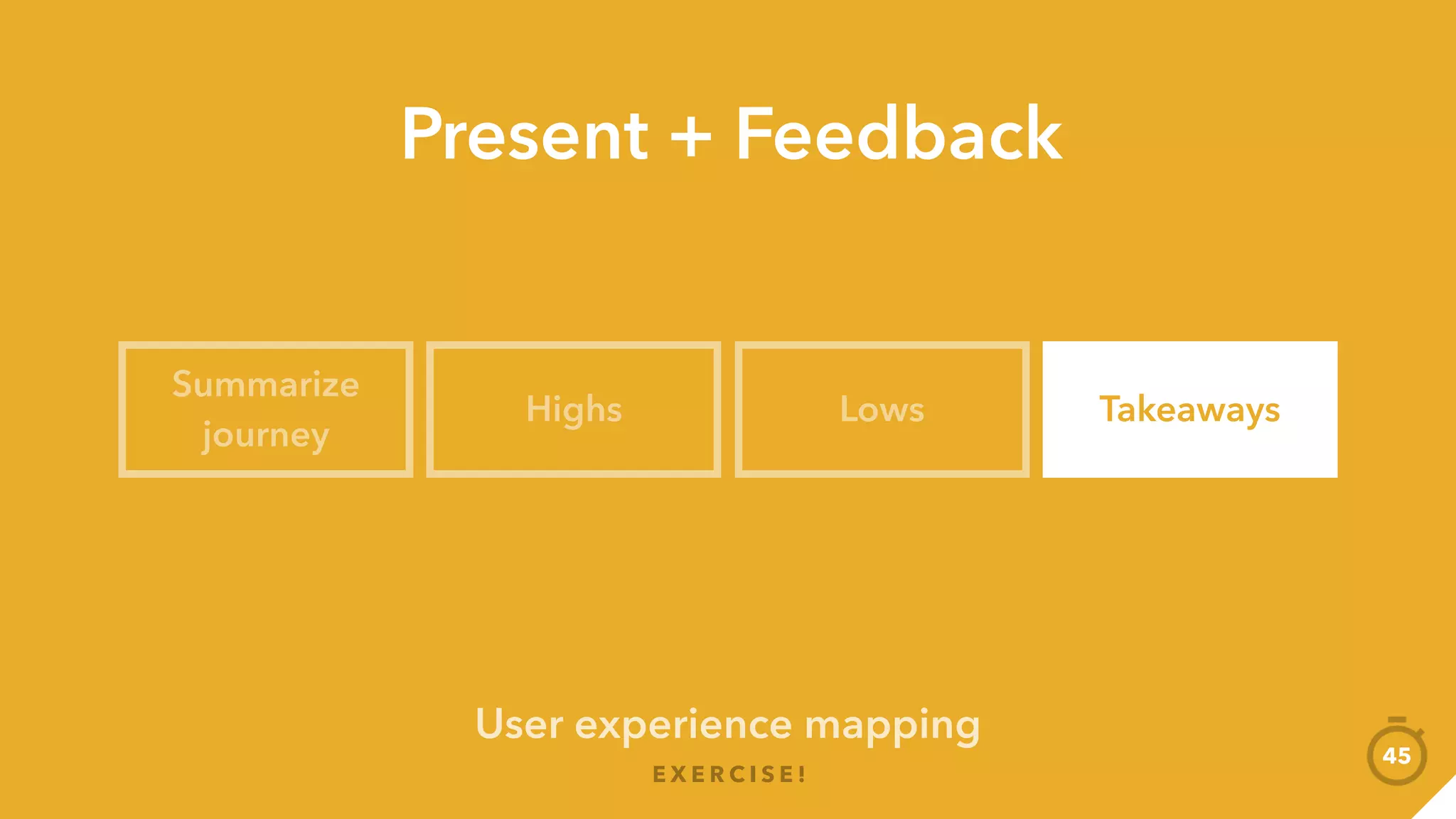 Present + Feedback

Summarize journey

Highs

Lows

Takeaways

User experience mapping

EXERCISE!

45